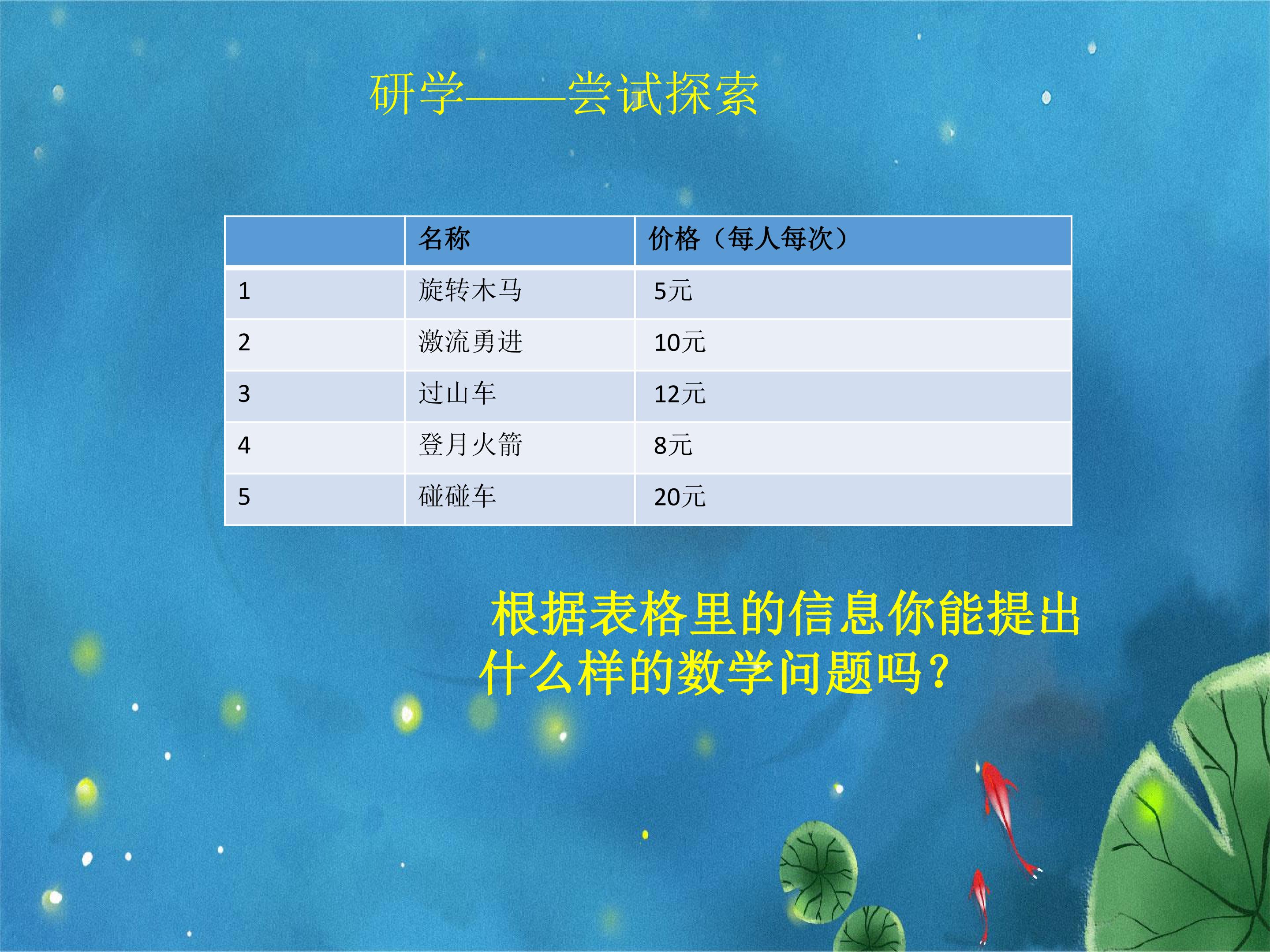 研学——尝试探索

|  | 名称 | 价格（每人每次） |
|---|---|---|
| 1 | 旋转木马 | 5元 |
| 2 | 激流勇进 | 10元 |
| 3 | 过山车 | 12元 |
| 4 | 登月火箭 | 8元 |
| 5 | 碰碰车 | 20元 |

根据表格里的信息你能提出什么样的数学问题吗？